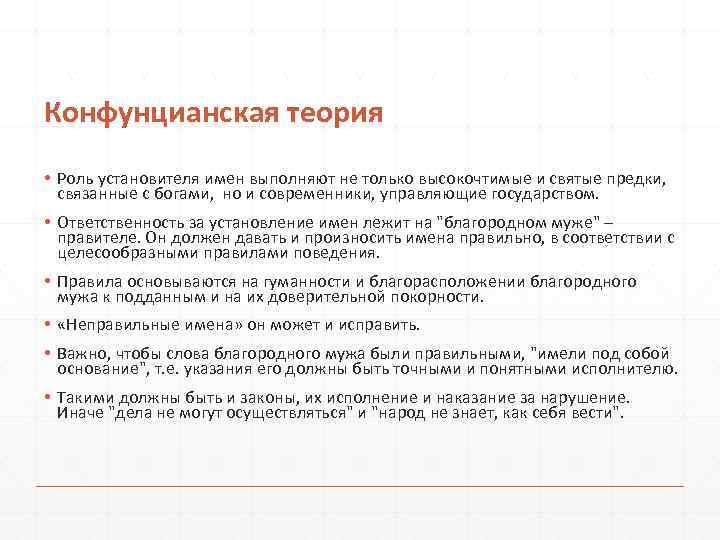 Конфунцианская теория

• Роль установителя имен выполняют не только высокочтимые и святые предки, связанные с богами, но и современники, управляющие государством.

• Ответственность за установление имен лежит на "благородном муже" – правителе. Он должен давать и произносить имена правильно, в соответствии с целесообразными правилами поведения.

• Правила основываются на гуманности и благорасположении благородного мужа к подданным и на их доверительной покорности.

• «Неправильные имена» он может и исправить.

• Важно, чтобы слова благородного мужа были правильными, "имели под собой основание", т.е. указания его должны быть точными и понятными исполнителю.

• Такими должны быть и законы, их исполнение и наказание за нарушение. Иначе "дела не могут осуществляться" и "народ не знает, как себя вести".